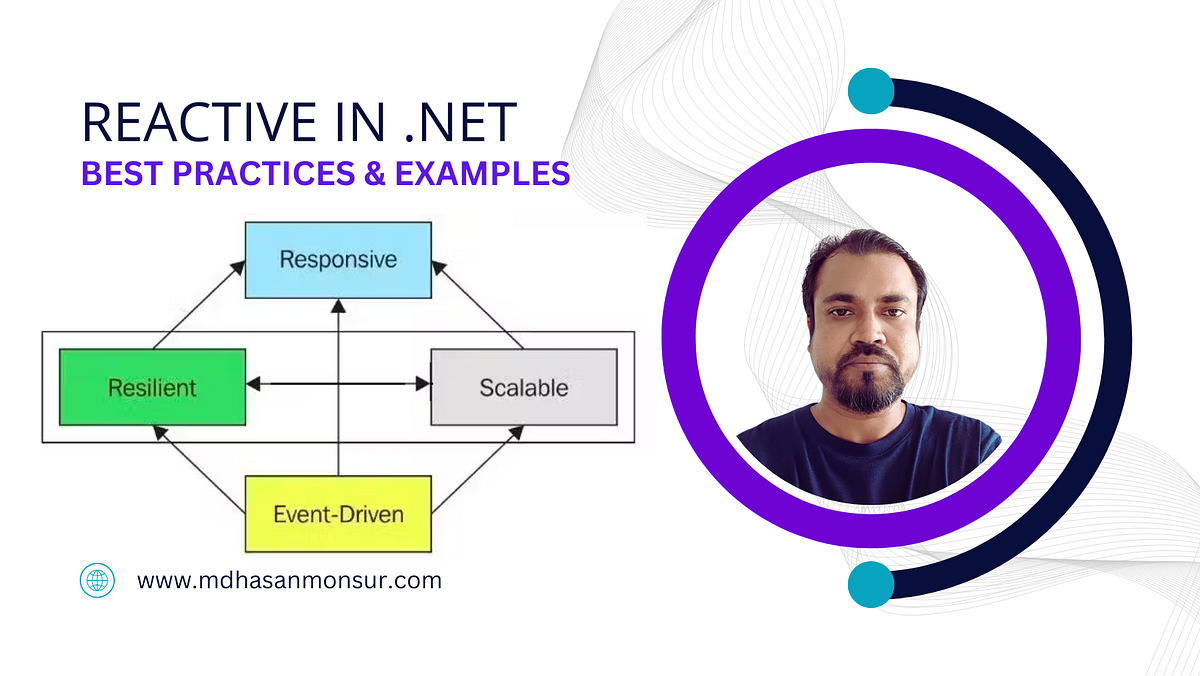 REACTIVE IN .NET
BEST PRACTICES & EXAMPLES

Responsive

Resilient

Scalable

Event-Driven

www.mdhasanmonsur.com